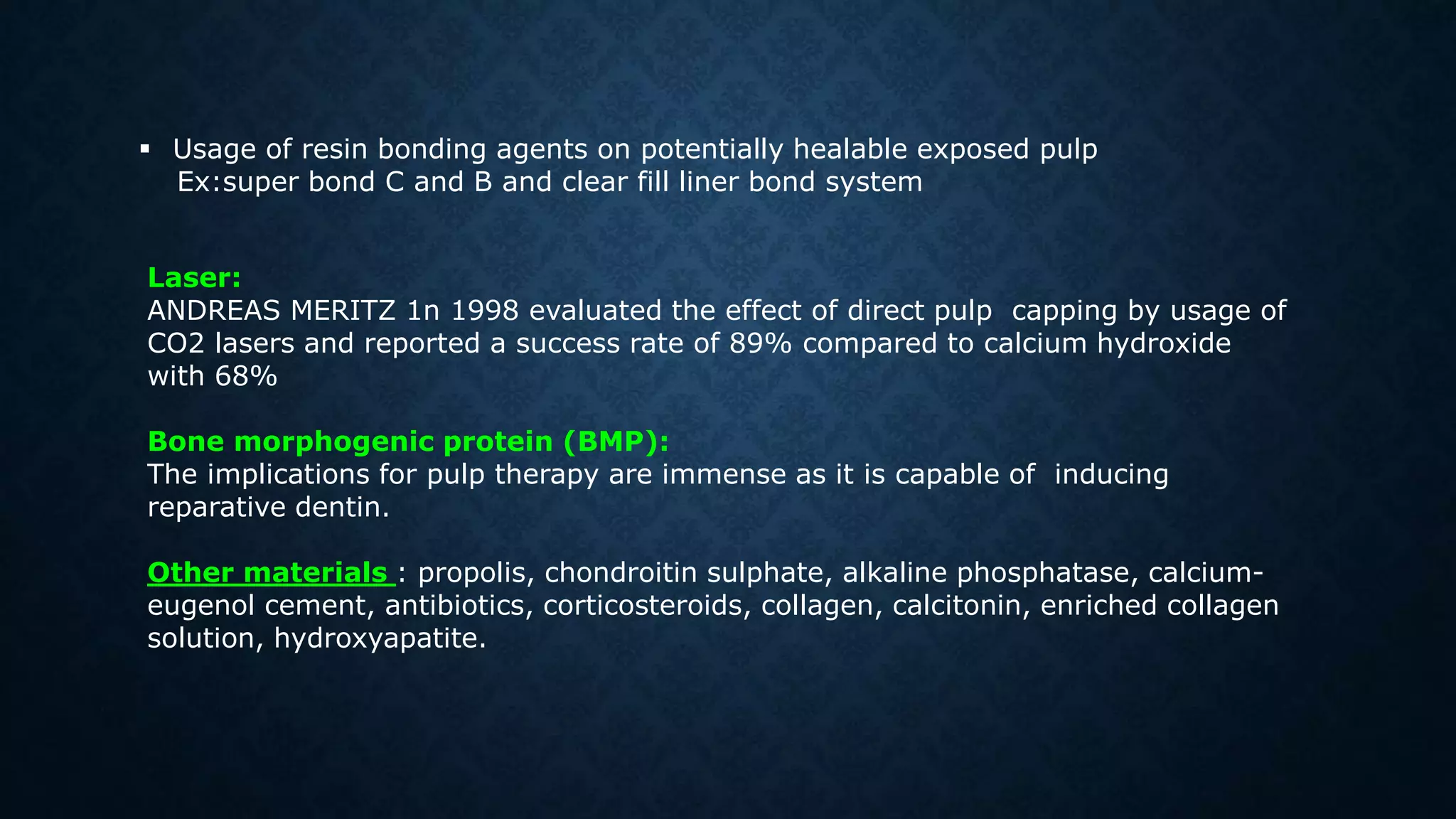 ▪ Usage of resin bonding agents on potentially healable exposed pulp
Ex:super bond C and B and clear fill liner bond system

Laser:
ANDREAS MERITZ 1n 1998 evaluated the effect of direct pulp capping by usage of CO2 lasers and reported a success rate of 89% compared to calcium hydroxide with 68%

Bone morphogenic protein (BMP):
The implications for pulp therapy are immense as it is capable of inducing reparative dentin.

Other materials : propolis, chondroitin sulphate, alkaline phosphatase, calcium-eugenol cement, antibiotics, corticosteroids, collagen, calcitonin, enriched collagen solution, hydroxyapatite.